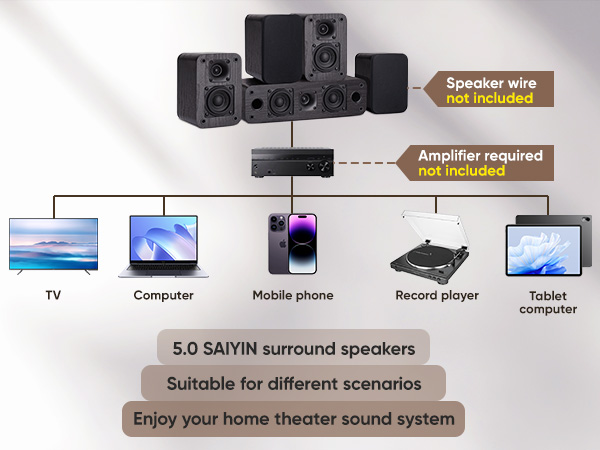 Speaker wire
not included

Amplifier required
not included

TV

Computer

Mobile phone

Record player

Tablet computer

5.0 SAIYIN surround speakers

Suitable for different scenarios

Enjoy your home theater sound system